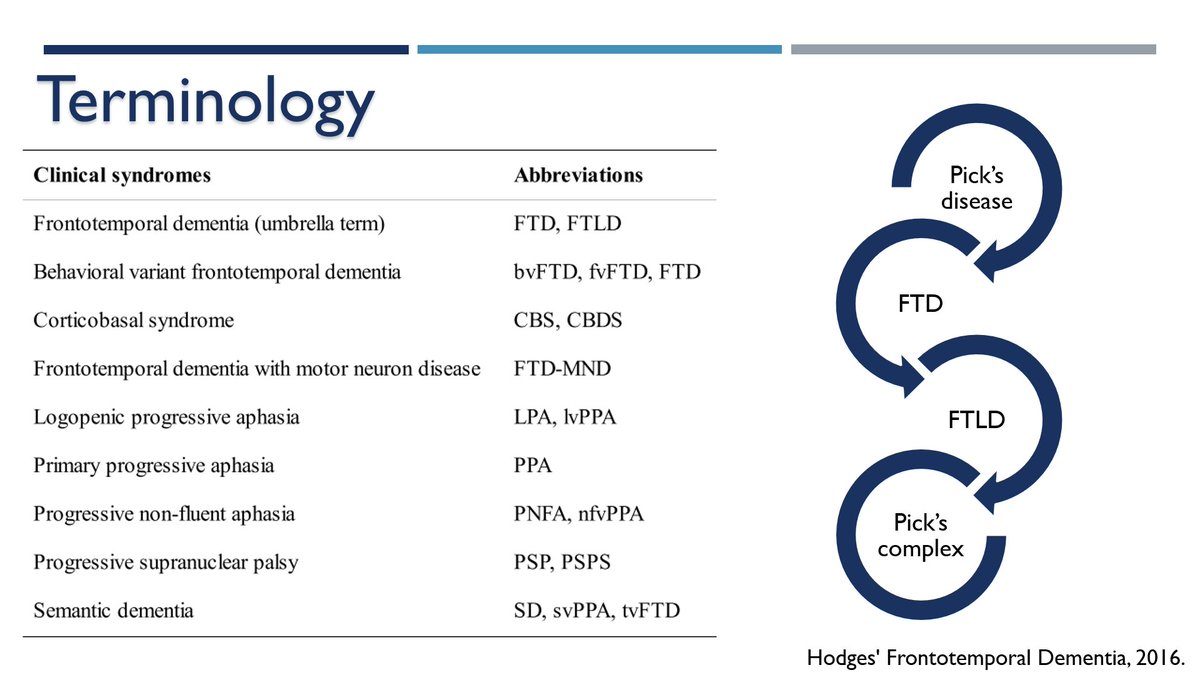 Terminology

| Clinical syndromes | Abbreviations |
|---|---|
| Frontotemporal dementia (umbrella term) | FTD, FTLD |
| Behavioral variant frontotemporal dementia | bvFTD, fvFTD, FTD |
| Corticobasal syndrome | CBS, CBDS |
| Frontotemporal dementia with motor neuron disease | FTD-MND |
| Logopenic progressive aphasia | LPA, lvPPA |
| Primary progressive aphasia | PPA |
| Progressive non-fluent aphasia | PNFA, nfvPPA |
| Progressive supranuclear palsy | PSP, PSPS |
| Semantic dementia | SD, svPPA, tvFTD |

Pick's disease

FTD

FTLD

Pick's complex

Hodges' Frontotemporal Dementia, 2016.